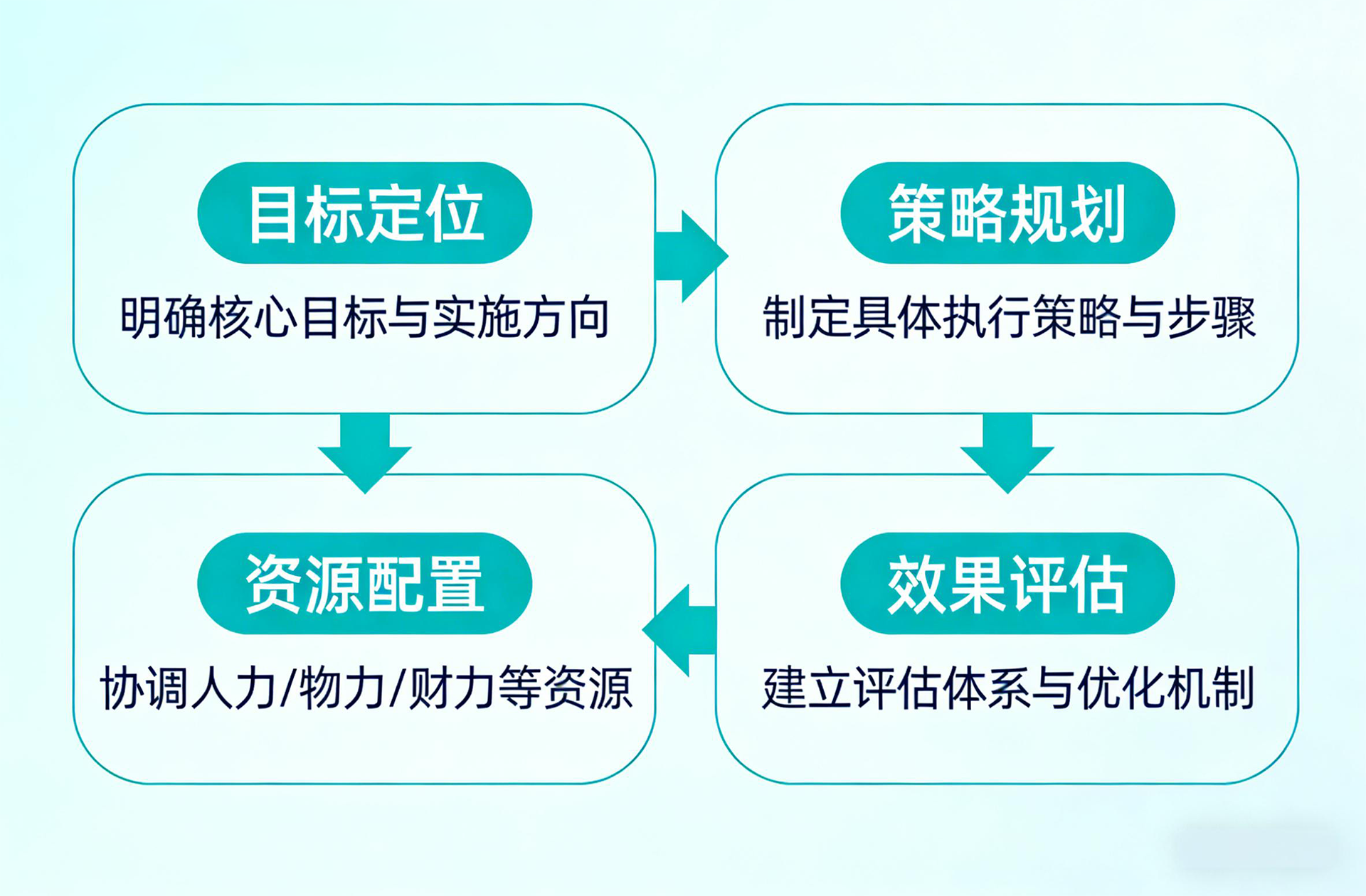 目标定位
明确核心目标与实施方向

策略规划
制定具体执行策略与步骤

资源配置
协调人力/物力/财力等资源

效果评估
建立评估体系与优化机制